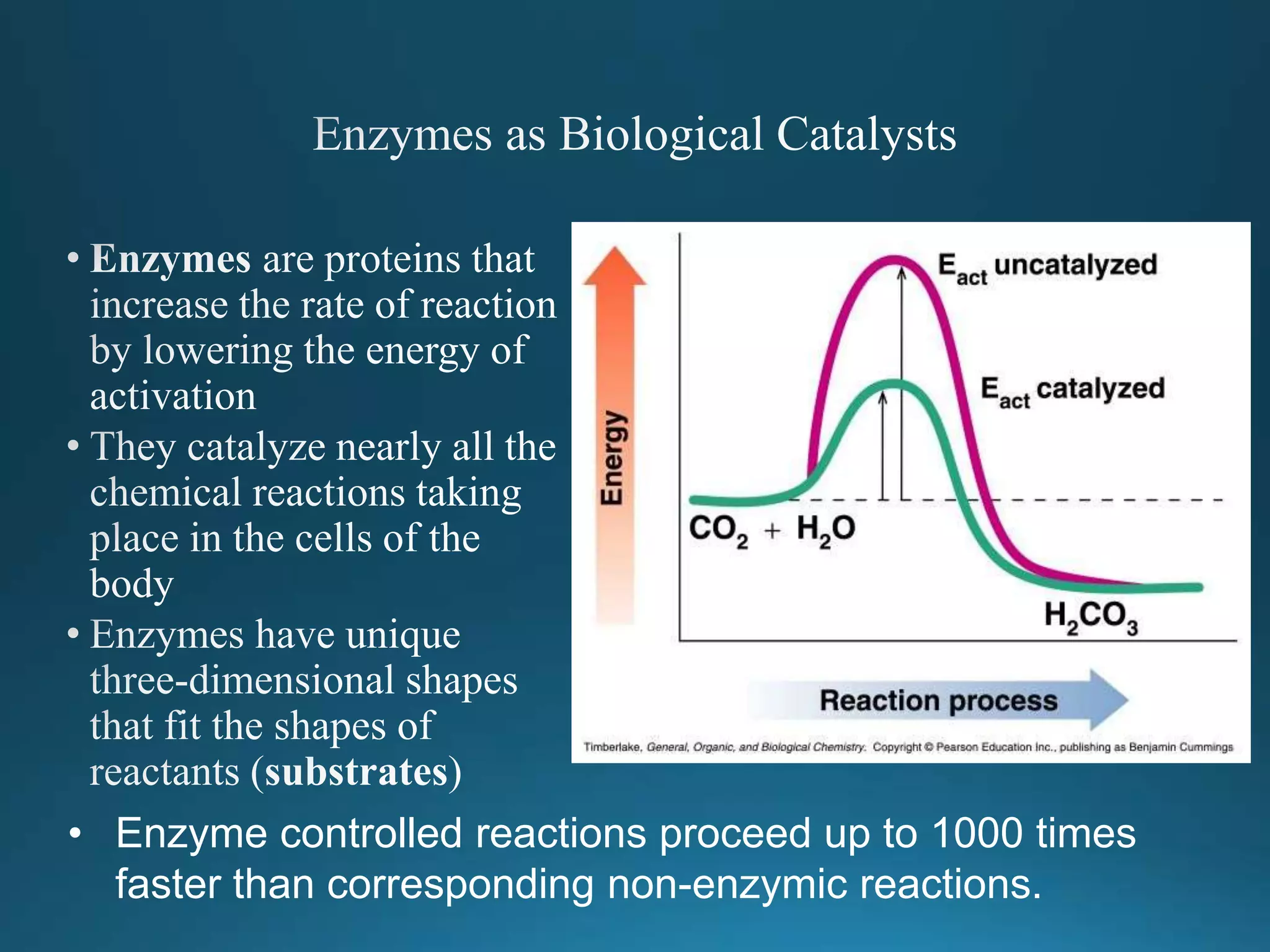 Enzymes as Biological Catalysts

• Enzymes are proteins that increase the rate of reaction by lowering the energy of activation
• They catalyze nearly all the chemical reactions taking place in the cells of the body
• Enzymes have unique three-dimensional shapes that fit the shapes of reactants (substrates)

Energy

$E_{act}$ uncatalyzed

$E_{act}$ catalyzed

$CO_2 + H_2O$

$H_2CO_3$

Reaction process

Timberlake, General, Organic, and Biological Chemistry. Copyright © Pearson Education Inc., publishing as Benjamin Cummings

• Enzyme controlled reactions proceed up to 1000 times faster than corresponding non-enzymic reactions.